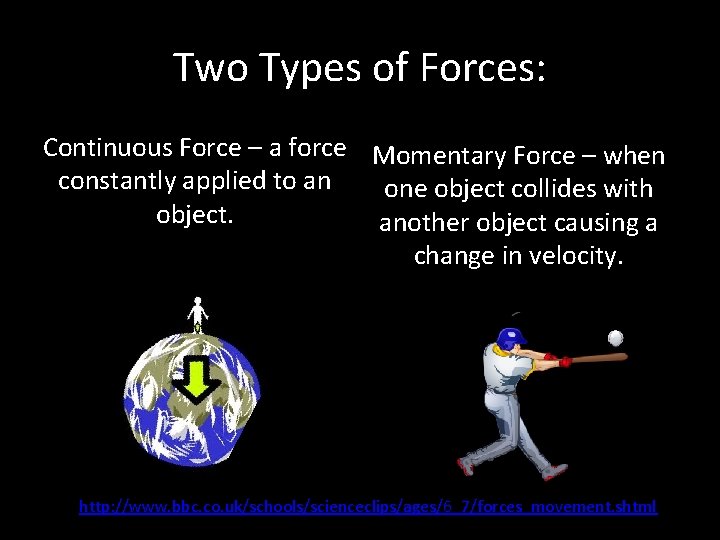 Two Types of Forces:

Continuous Force – a force constantly applied to an object.

Momentary Force – when one object collides with another object causing a change in velocity.

http://www.bbc.co.uk/schools/scienceclips/ages/6_7/forces_movement.shtml